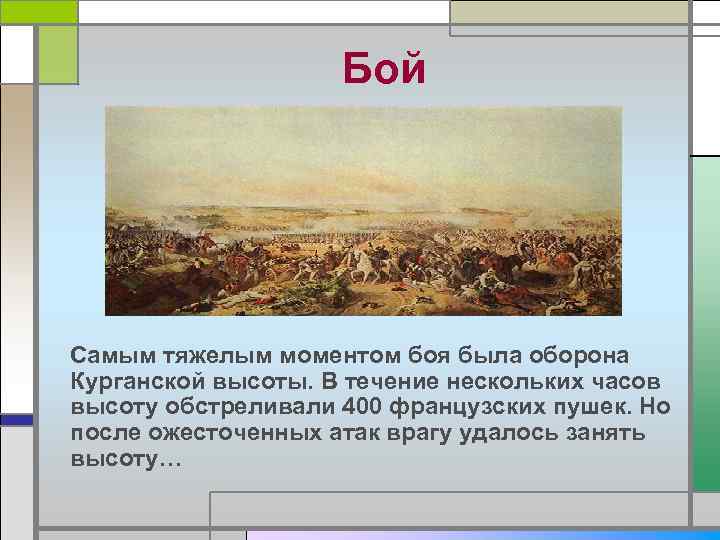 Бой

Самым тяжелым моментом боя была оборона Курганской высоты. В течение нескольких часов высоту обстреливали 400 французских пушек. Но после ожесточенных атак врагу удалось занять высоту…